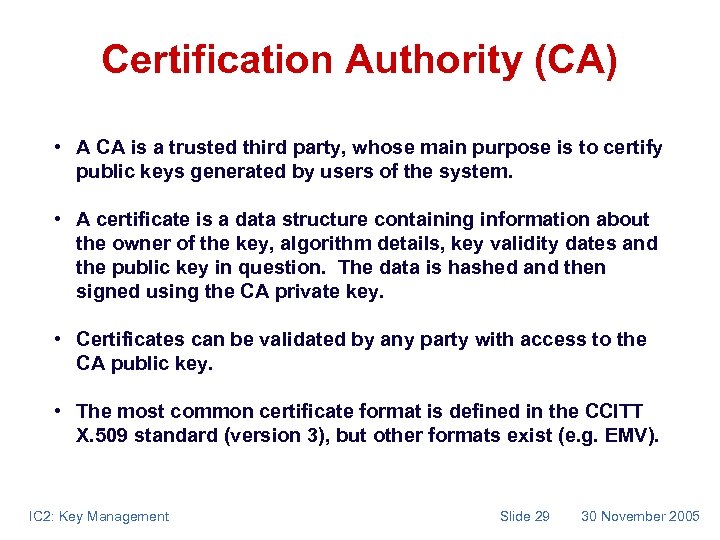 Certification Authority (CA)

• A CA is a trusted third party, whose main purpose is to certify public keys generated by users of the system.

• A certificate is a data structure containing information about the owner of the key, algorithm details, key validity dates and the public key in question. The data is hashed and then signed using the CA private key.

• Certificates can be validated by any party with access to the CA public key.

• The most common certificate format is defined in the CCITT X.509 standard (version 3), but other formats exist (e.g. EMV).

IC2: Key Management Slide 29 30 November 2005